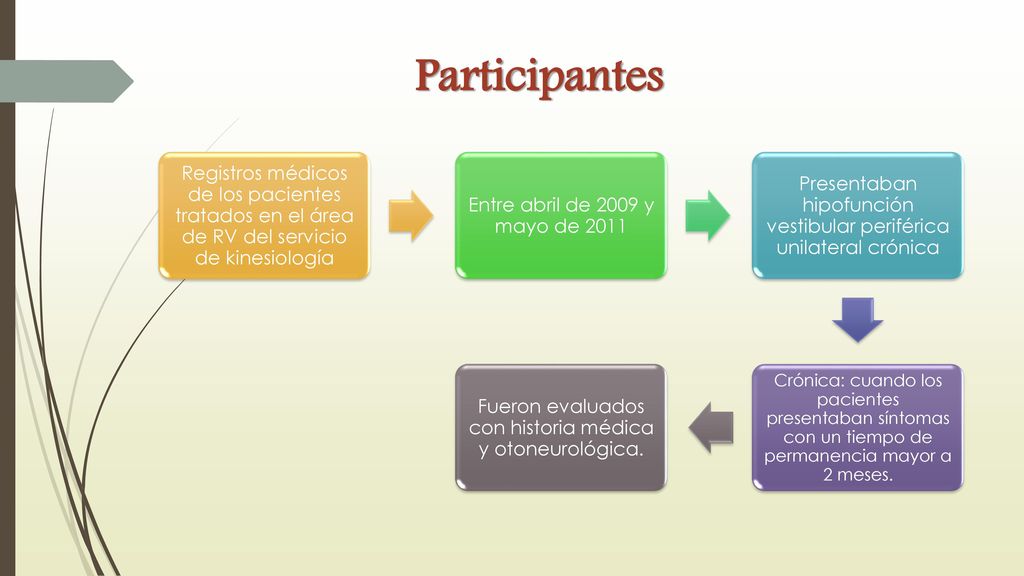 Participantes

Registros médicos de los pacientes tratados en el área de RV del servicio de kinesiología

Entre abril de 2009 y mayo de 2011

Presentaban hipofunción vestibular periférica unilateral crónica

Crónica: cuando los pacientes presentaban síntomas con un tiempo de permanencia mayor a 2 meses.

Fueron evaluados con historia médica y otoneurológica.